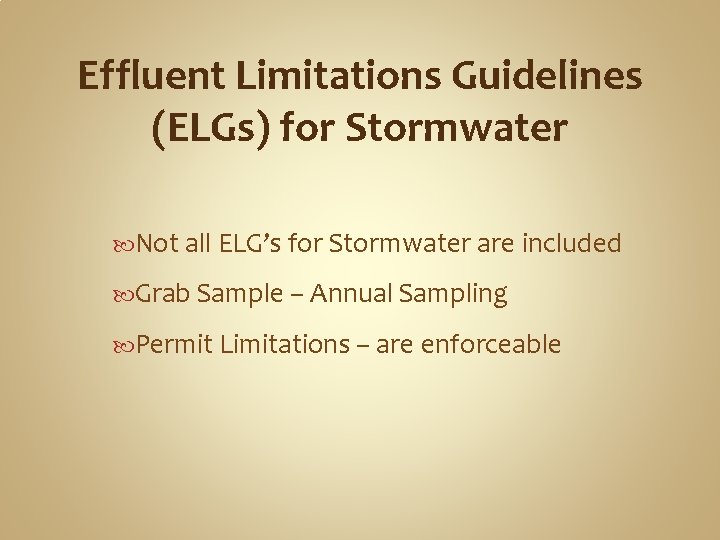 Effluent Limitations Guidelines (ELGs) for Stormwater

Not all ELG's for Stormwater are included

Grab Sample – Annual Sampling

Permit Limitations – are enforceable